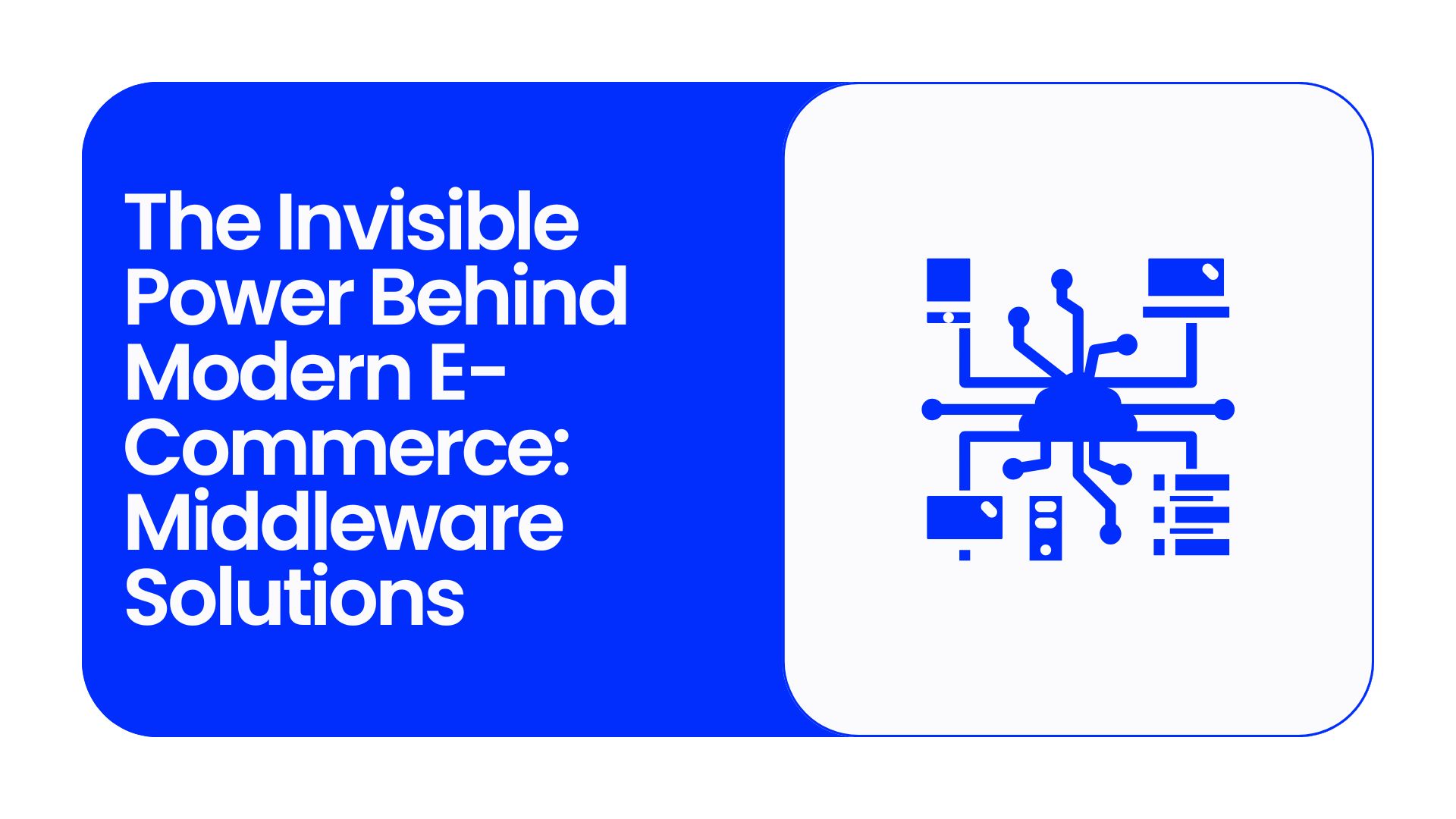 The Invisible Power Behind Modern E-Commerce: Middleware Solutions